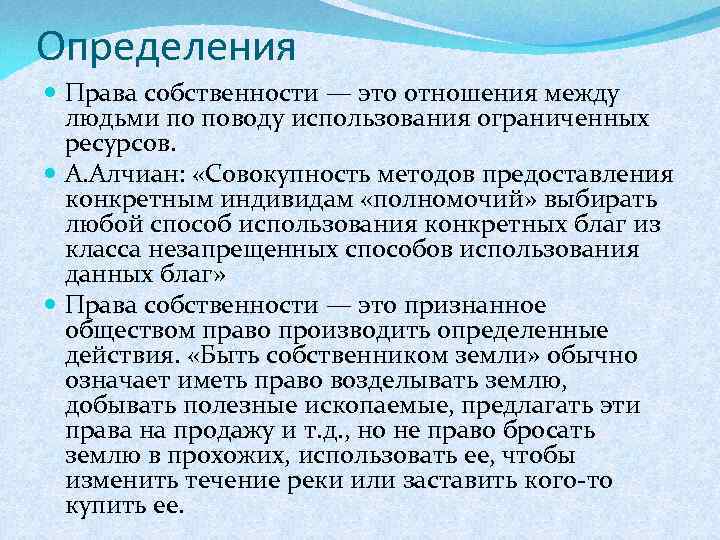 Определения

Права собственности — это отношения между людьми по поводу использования ограниченных ресурсов.

А.Алчиан: «Совокупность методов предоставления конкретным индивидам «полномочий» выбирать любой способ использования конкретных благ из класса незапрещенных способов использования данных благ»

Права собственности — это признанное обществом право производить определенные действия. «Быть собственником земли» обычно означает иметь право возделывать землю, добывать полезные ископаемые, предлагать эти права на продажу и т.д., но не право бросать землю в прохожих, использовать ее, чтобы изменить течение реки или заставить кого-то купить ее.